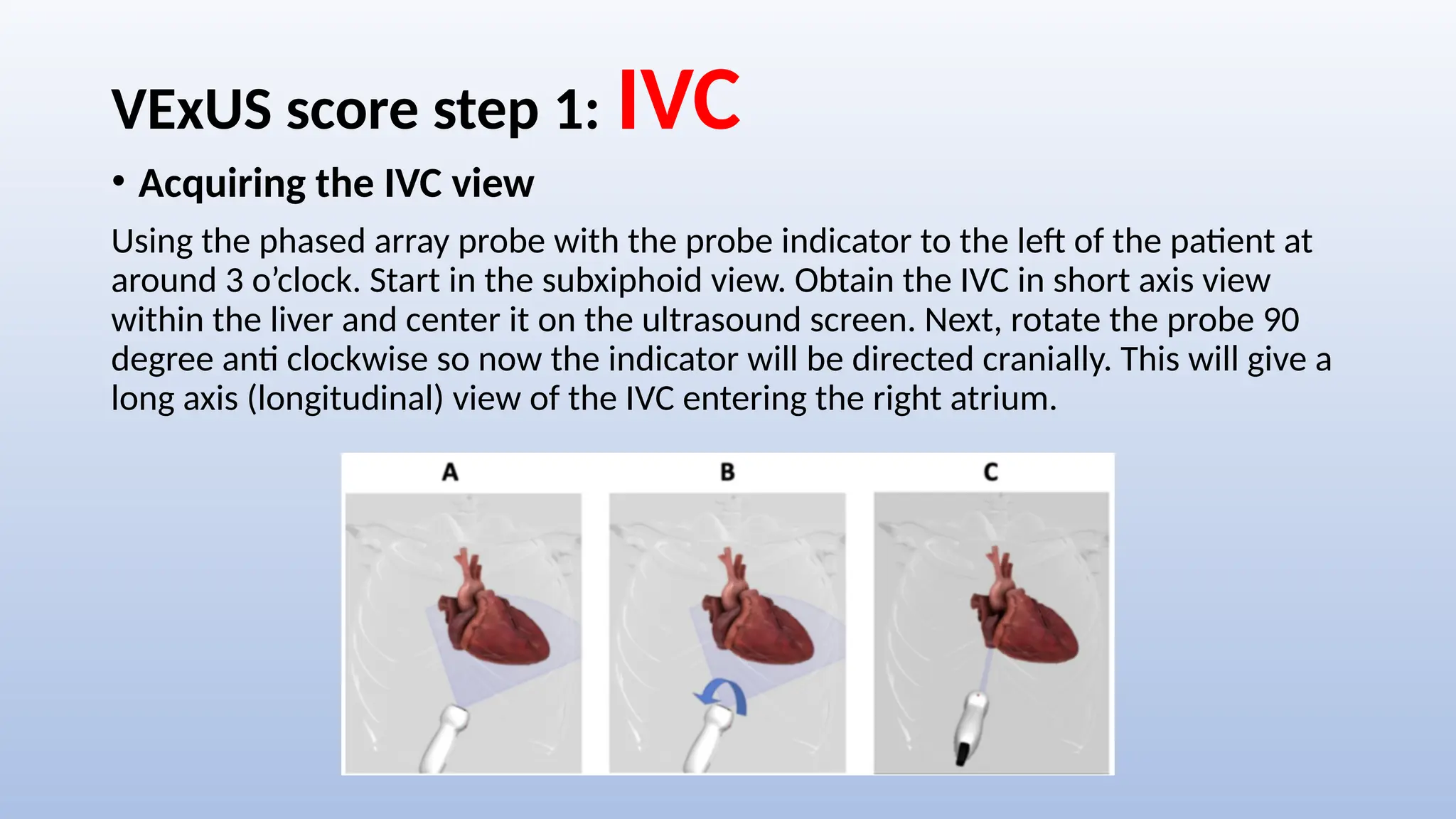 VExUS score step 1: IVC

• Acquiring the IVC view

Using the phased array probe with the probe indicator to the left of the patient at around 3 o'clock. Start in the subxiphoid view. Obtain the IVC in short axis view within the liver and center it on the ultrasound screen. Next, rotate the probe 90 degree anti clockwise so now the indicator will be directed cranially. This will give a long axis (longitudinal) view of the IVC entering the right atrium.

A

B

C